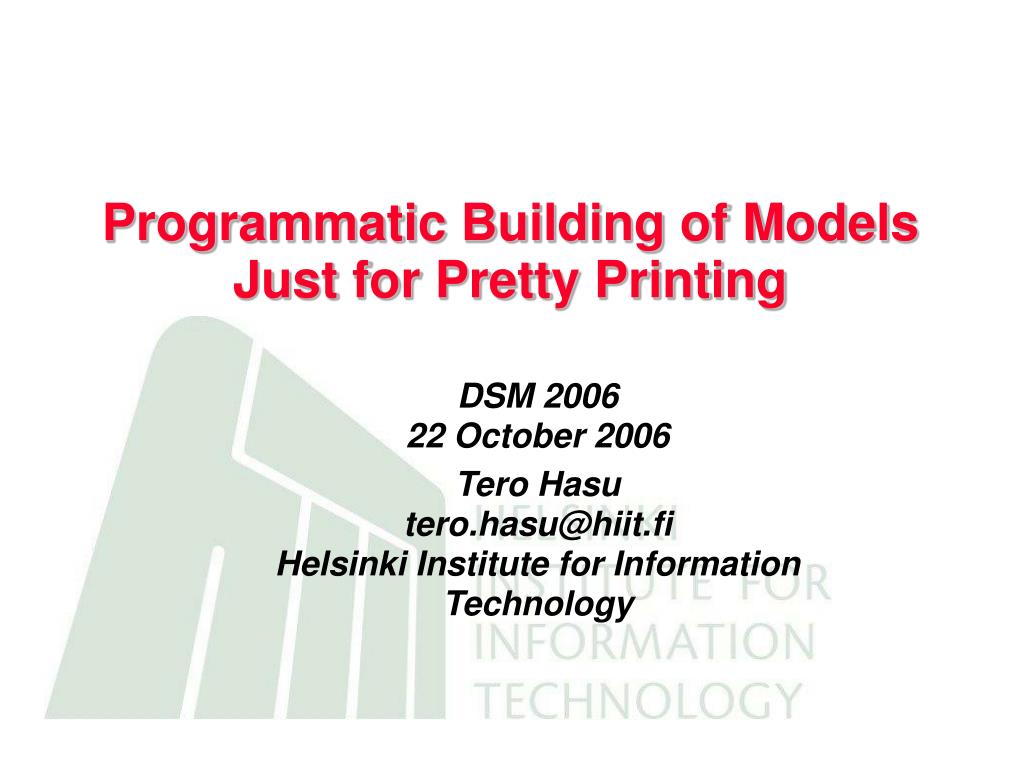 Programmatic Building of Models Just for Pretty Printing

DSM 2006
22 October 2006

Tero Hasu
tero.hasu@hiit.fi
Helsinki Institute for Information Technology

HELSINKI INSTITUTE FOR INFORMATION TECHNOLOGY